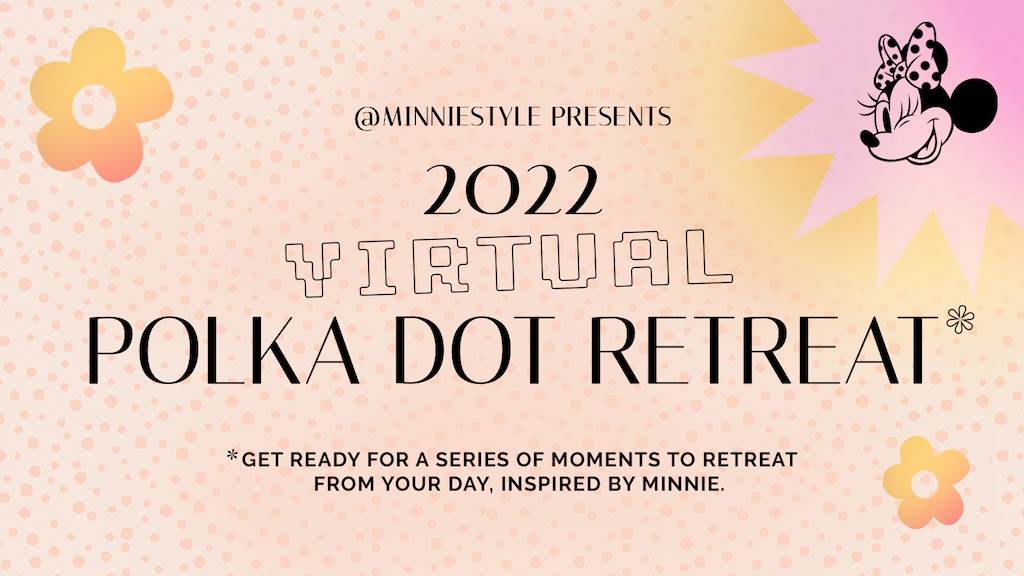 @MINNIESTYLE PRESENTS

2022

VIRTUAL

POLKA DOT RETREAT*

*GET READY FOR A SERIES OF MOMENTS TO RETREAT FROM YOUR DAY, INSPIRED BY MINNIE.